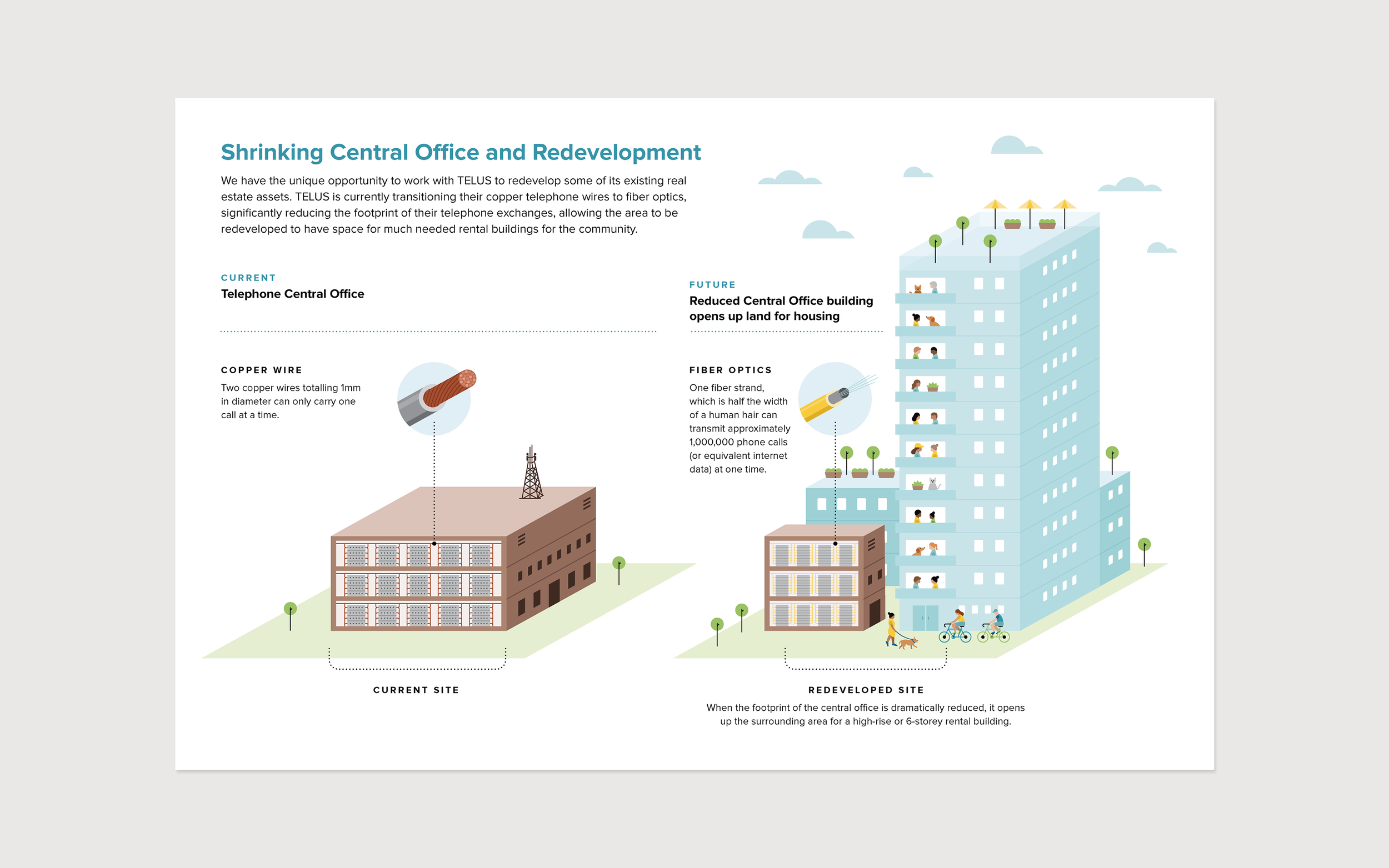 Shrinking Central Office and Redevelopment

We have the unique opportunity to work with TELUS to redevelop some of its existing real estate assets. TELUS is currently transitioning their copper telephone wires to fiber optics, significantly reducing the footprint of their telephone exchanges, allowing the area to be redeveloped to have space for much needed rental buildings for the community.

CURRENT
Telephone Central Office

COPPER WIRE
Two copper wires totalling 1mm in diameter can only carry one call at a time.

CURRENT SITE

FUTURE
Reduced Central Office building opens up land for housing

FIBER OPTICS
One fiber strand, which is half the width of a human hair can transmit approximately 1,000,000 phone calls (or equivalent internet data) at one time.

REDEVELOPED SITE
When the footprint of the central office is dramatically reduced, it opens up the surrounding area for a high-rise or 6-storey rental building.